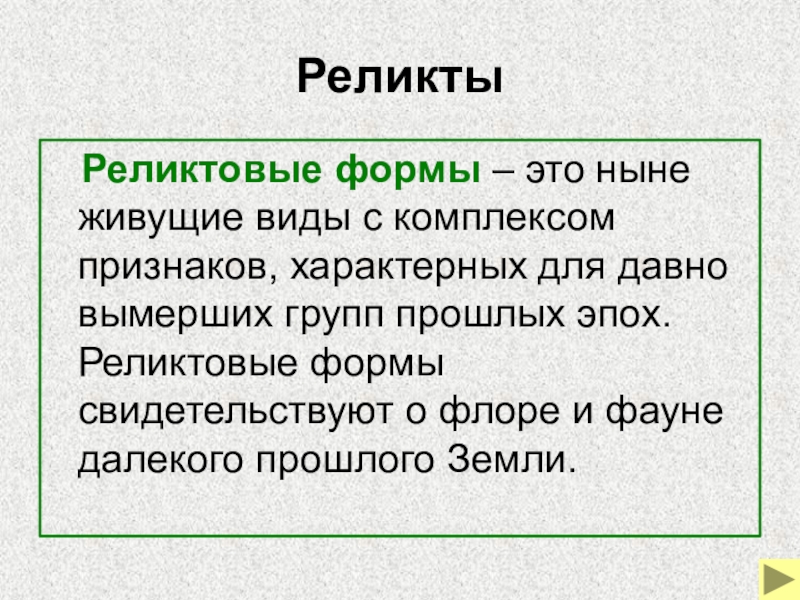 Реликты

Реликтовые формы – это ныне живущие виды с комплексом признаков, характерных для давно вымерших групп прошлых эпох. Реликтовые формы свидетельствуют о флоре и фауне далекого прошлого Земли.